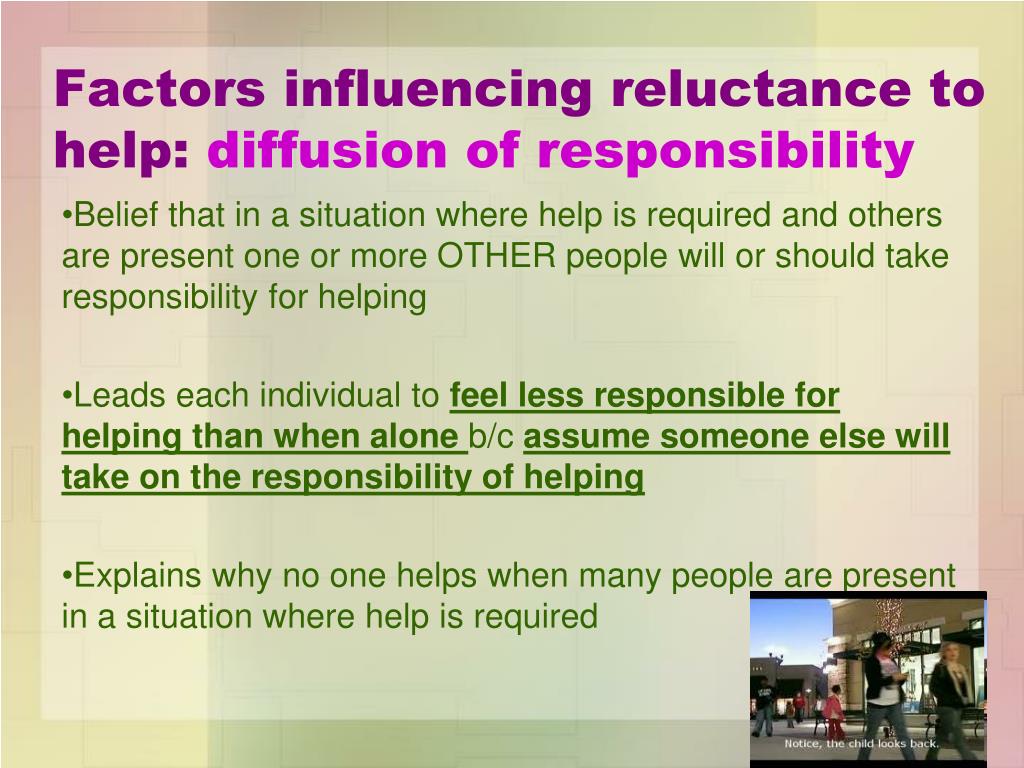 Factors influencing reluctance to help: diffusion of responsibility

•Belief that in a situation where help is required and others are present one or more OTHER people will or should take responsibility for helping

•Leads each individual to feel less responsible for helping than when alone b/c assume someone else will take on the responsibility of helping

•Explains why no one helps when many people are present in a situation where help is required

Notice, the child looks back.